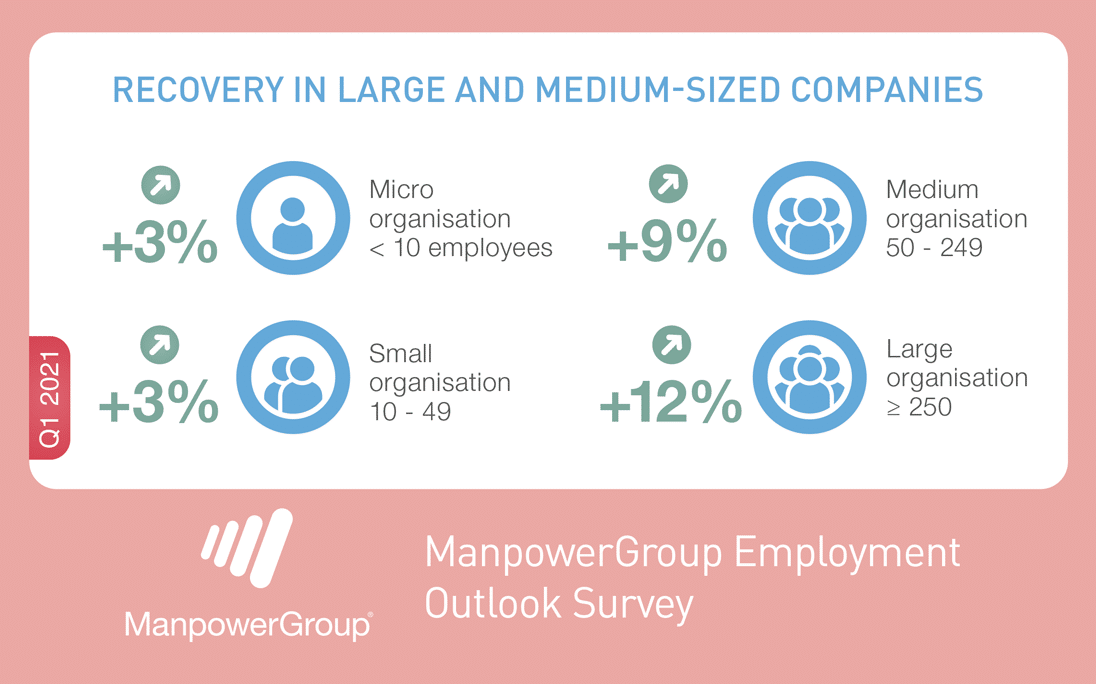 RECOVERY IN LARGE AND MEDIUM-SIZED COMPANIES

+3%

Micro organisation < 10 employees

+9%

Medium organisation 50 - 249

Q1 2021

+3%

Small organisation 10 - 49

+12%

Large organisation ≥ 250

ManpowerGroup®

ManpowerGroup Employment Outlook Survey